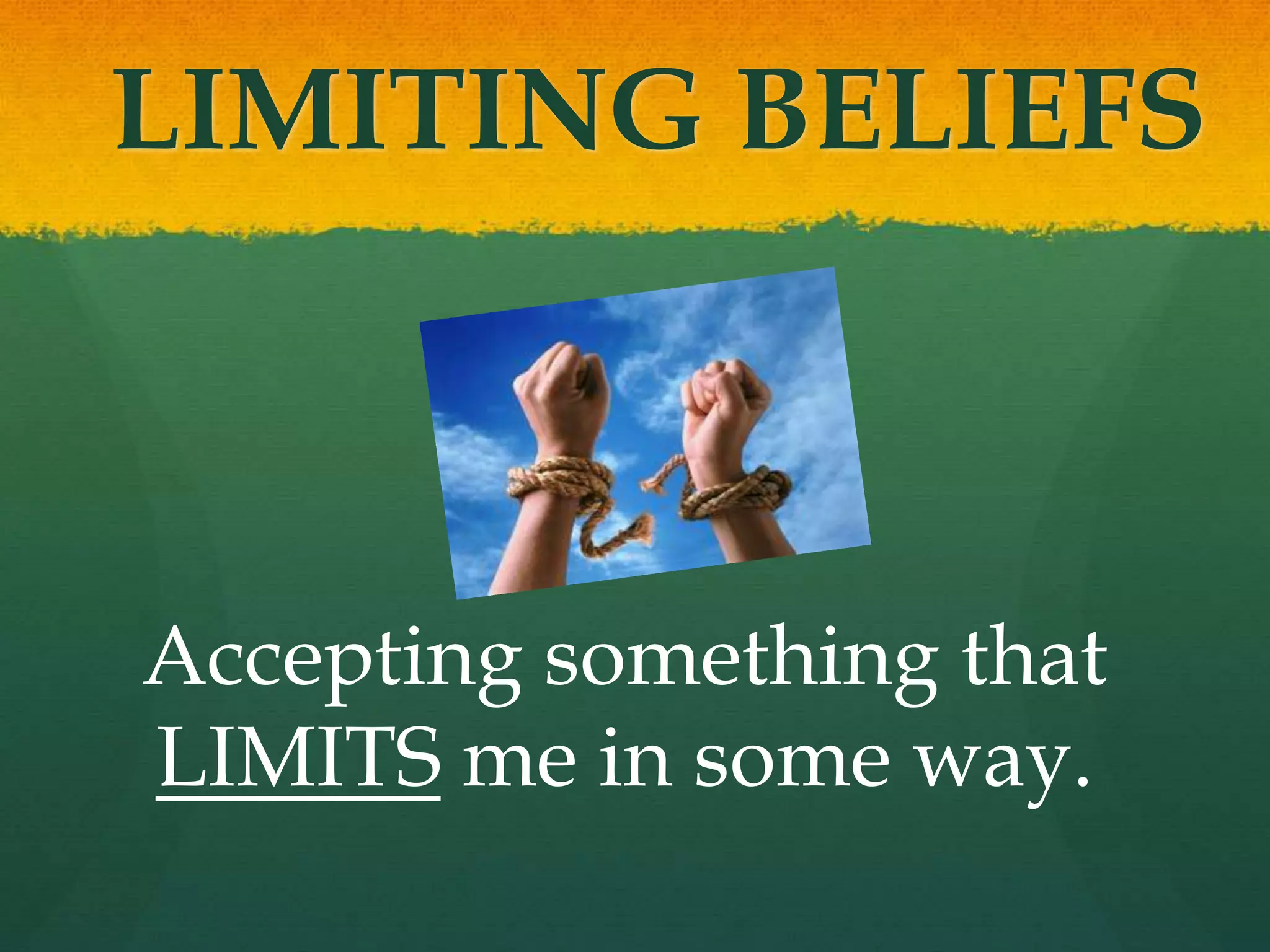 LIMITING BELIEFS

Accepting something that LIMITS me in some way.